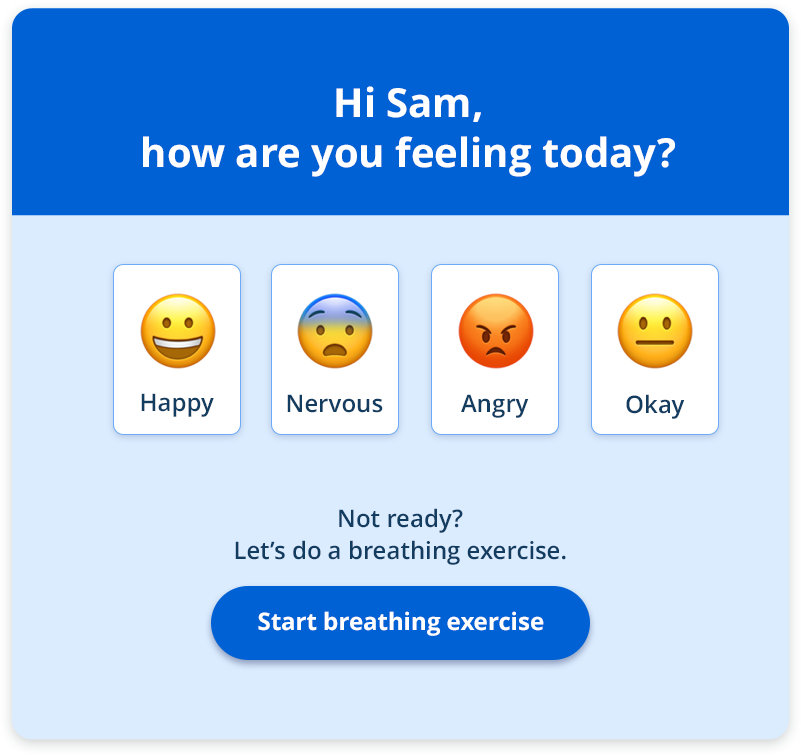 Hi Sam,
how are you feeling today?

Happy

Nervous

Angry

Okay

Not ready?
Let’s do a breathing exercise.

Start breathing exercise